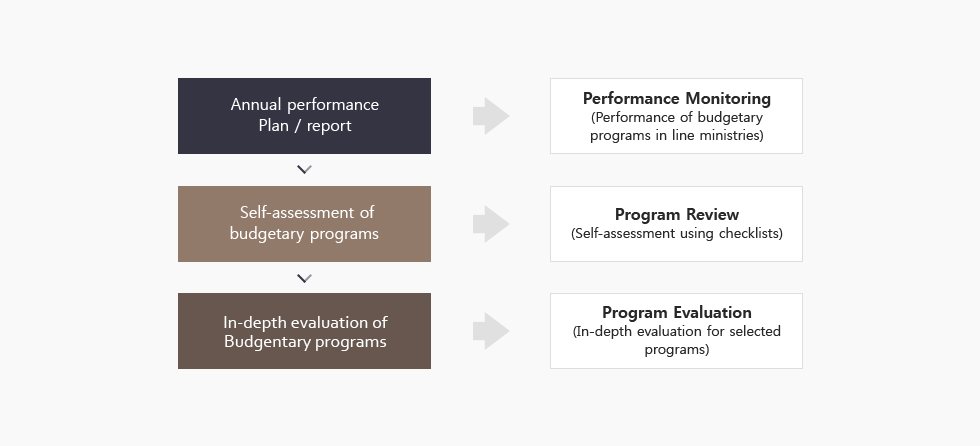 Annual performance Plan / report

Performance Monitoring
(Performance of budgetary programs in line ministries)

Self-assessment of budgetary programs

Program Review
(Self-assessment using checklists)

In-depth evaluation of Budgentary programs

Program Evaluation
(In-depth evaluation for selected programs)